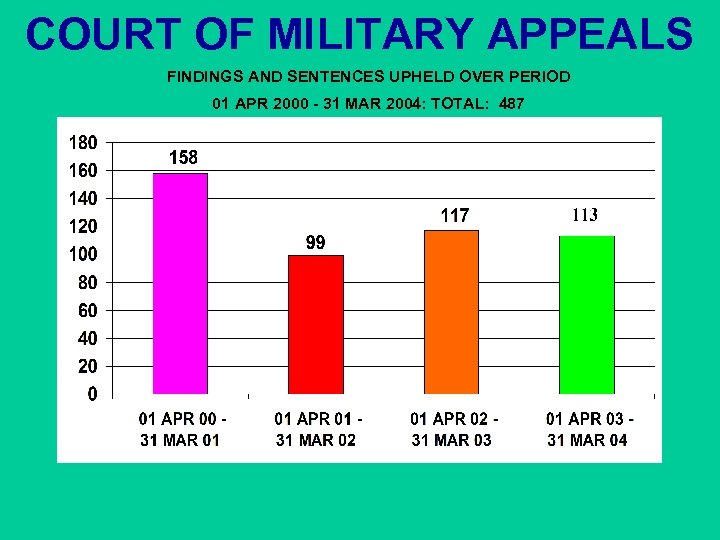 COURT OF MILITARY APPEALS

FINDINGS AND SENTENCES UPHELD OVER PERIOD

01 APR 2000 - 31 MAR 2004: TOTAL: 487

180
160
140
120
100
80
60
40
20
0

158
99
117
113

01 APR 00 - 31 MAR 01
01 APR 01 - 31 MAR 02
01 APR 02 - 31 MAR 03
01 APR 03 - 31 MAR 04